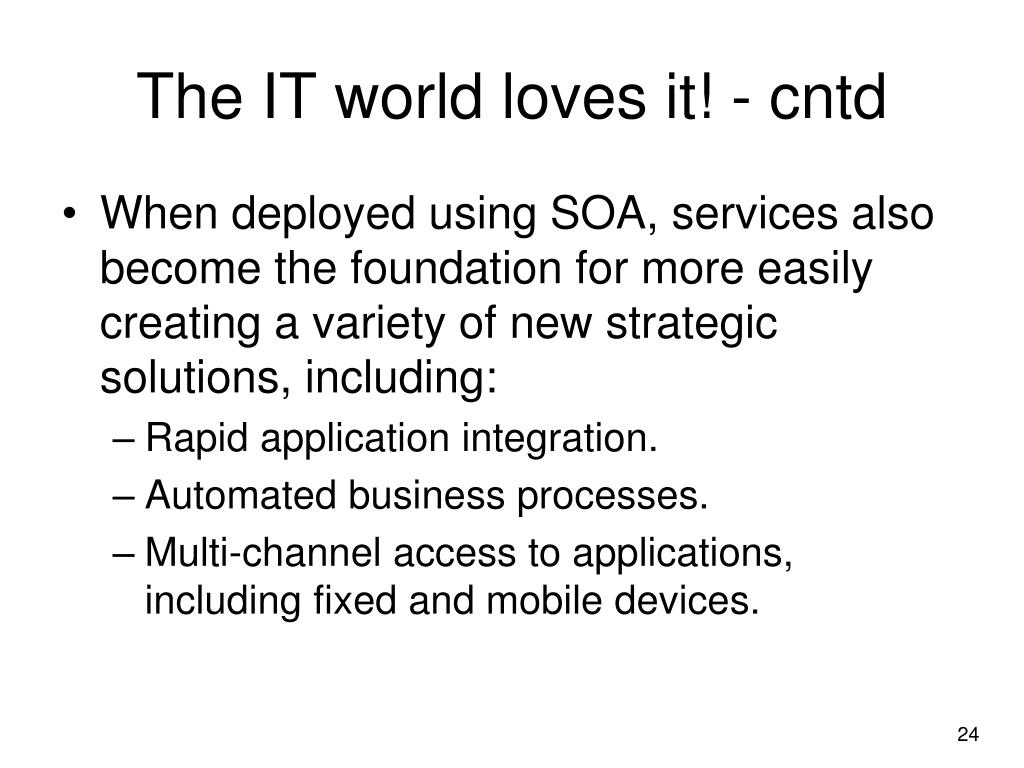 The IT world loves it! - cntd

• When deployed using SOA, services also become the foundation for more easily creating a variety of new strategic solutions, including:
– Rapid application integration.
– Automated business processes.
– Multi-channel access to applications, including fixed and mobile devices.

24